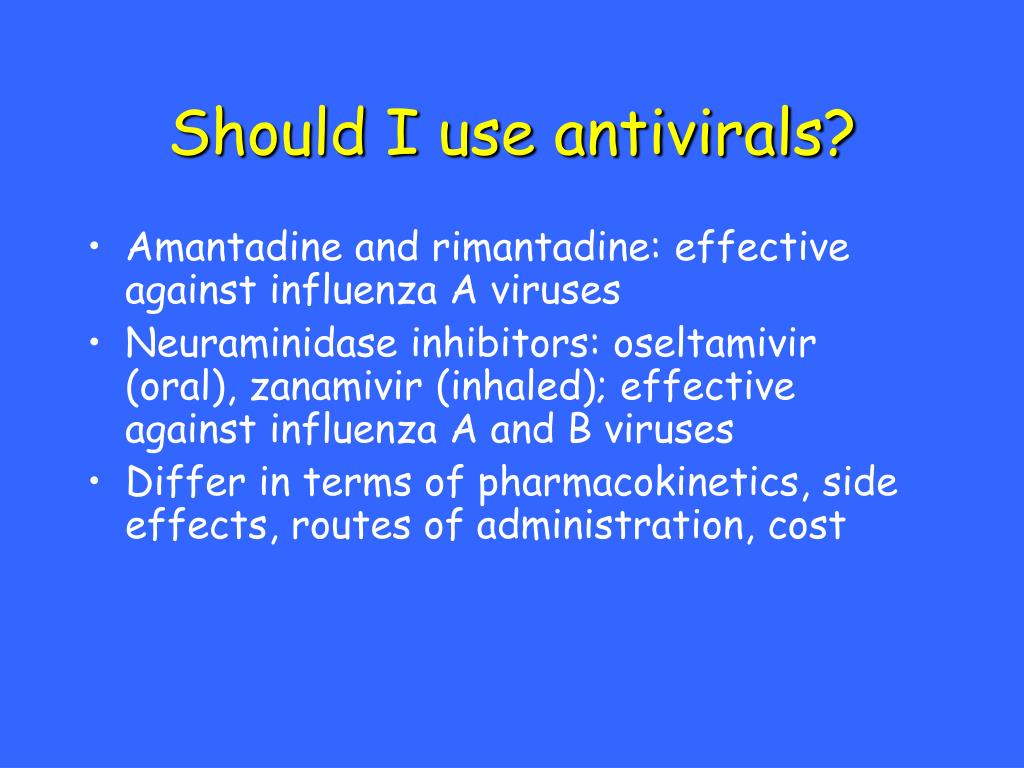 Should I use antivirals?

• Amantadine and rimantadine: effective against influenza A viruses
• Neuraminidase inhibitors: oseltamivir (oral), zanamivir (inhaled); effective against influenza A and B viruses
• Differ in terms of pharmacokinetics, side effects, routes of administration, cost